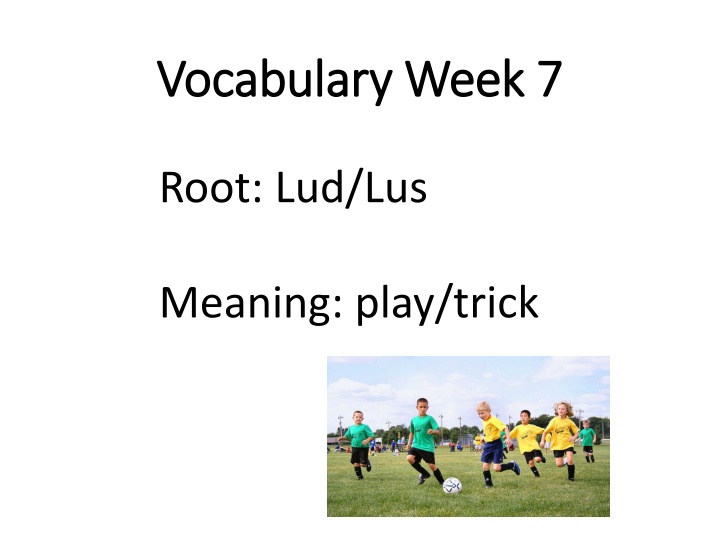 Vocabulary Week 7

Root: Lud/Lus

Meaning: play/trick